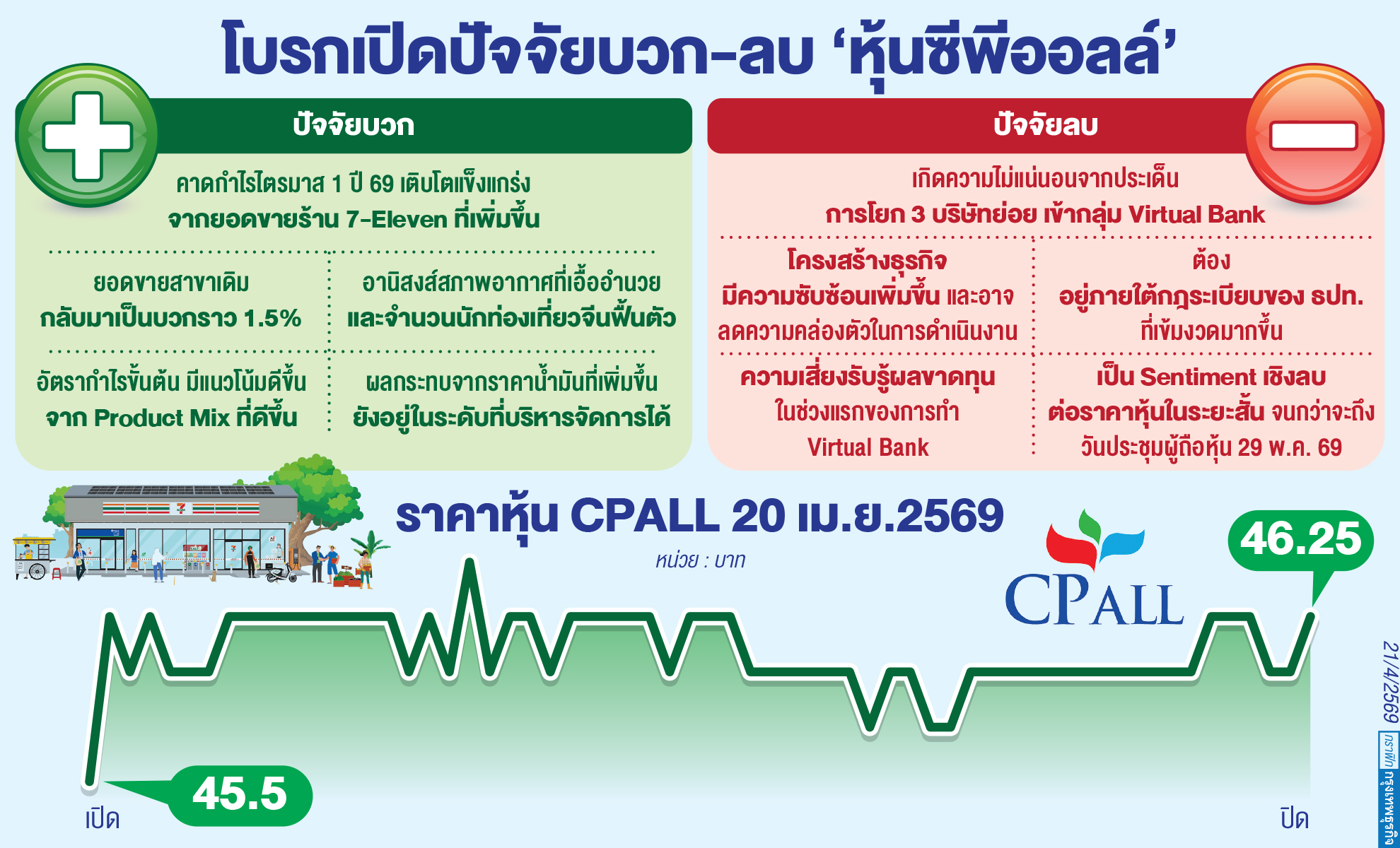 โบรกเปิดปัจจัยบวก-ลบ 'หุ้นซีพีออลล์'

ปัจจัยบวก

คาดกำไรไตรมาส 1 ปี 69 เติบโตแข็งแกร่ง จากยอดขายร้าน 7-Eleven ที่เพิ่มขึ้น

ยอดขายสาขาเดิม กลับมาเป็นบวกราว 1.5%

อานิสงส์สภาพอากาศที่เอื้ออำนวย และจำนวนนักท่องเที่ยวจีนฟื้นตัว

อัตรากำไรขั้นต้น มีแนวโน้มดีขึ้น จาก Product Mix ที่ดีขึ้น

ผลกระทบจากราคาน้ำมันที่เพิ่มขึ้น ยังอยู่ในระดับที่บริหารจัดการได้

ปัจจัยลบ

เกิดความไม่แน่นอนจากประเด็น การโยก 3 บริษัทย่อย เข้ากลุ่ม Virtual Bank

โครงสร้างธุรกิจ มีความซับซ้อนเพิ่มขึ้น และอาจ ลดความคล่องตัวในการดำเนินงาน

ต้อง อยู่ภายใต้กฎระเบียบของ ธปท. ที่เข้มงวดมากขึ้น

ความเสี่ยงรับรู้ผลขาดทุน ในช่วงแรกของการทำ Virtual Bank

เป็น Sentiment เชิงลบ ต่อราคาหุ้นในระยะสั้น จนกว่าจะถึง วันประชุมผู้ถือหุ้น 29 พ.ค. 69

ราคาหุ้น CPALL 20 เม.ย.2569

หน่วย : บาท

CPALL

46.25

45.5

เปิด

ปิด

21/4/2569

กราฟิก กรุงเทพธุรกิจ